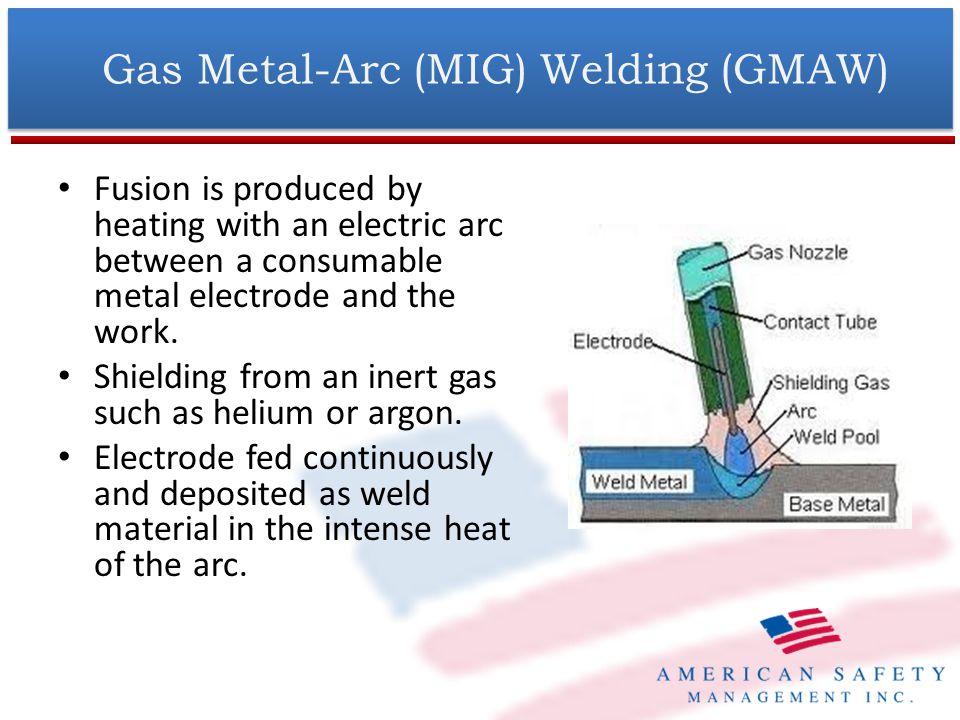 Gas Metal-Arc (MIG) Welding (GMAW)

• Fusion is produced by heating with an electric arc between a consumable metal electrode and the work.
• Shielding from an inert gas such as helium or argon.
• Electrode fed continuously and deposited as weld material in the intense heat of the arc.

Gas Nozzle
Contact Tube
Electrode
Shielding Gas
Arc
Weld Pool
Weld Metal
Base Metal

AMERICAN SAFETY
MANAGEMENT INC.